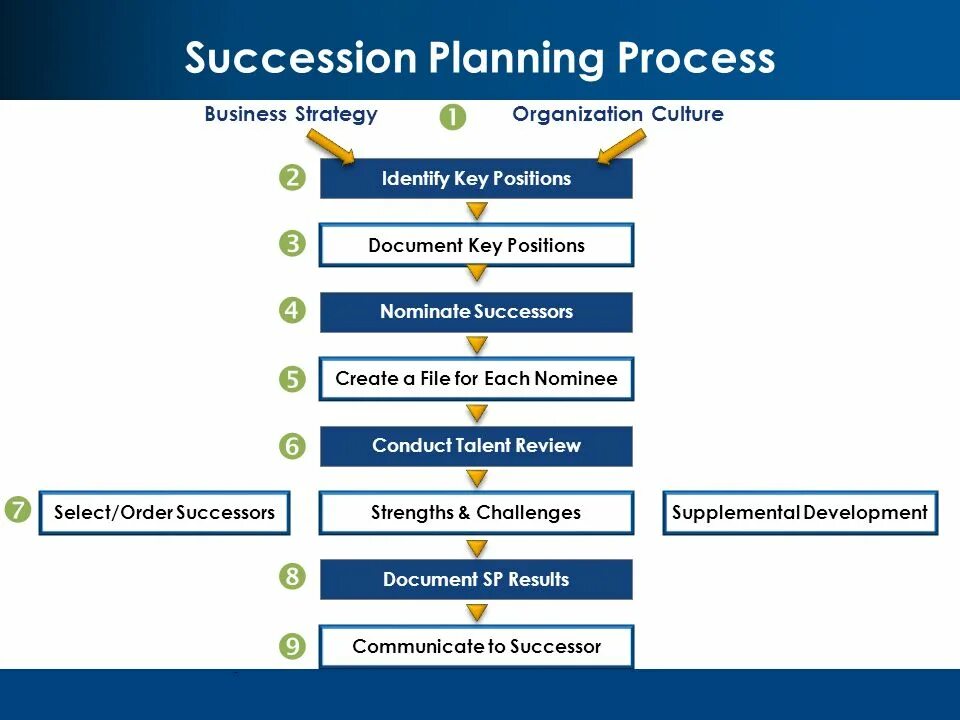 Succession Planning Process

Business Strategy ❶ Organization Culture

❷ Identify Key Positions

❸ Document Key Positions

❹ Nominate Successors

❺ Create a File for Each Nominee

❻ Conduct Talent Review

❼ Select/Order Successors

Strengths & Challenges

Supplemental Development

❽ Document SP Results

❾ Communicate to Successor